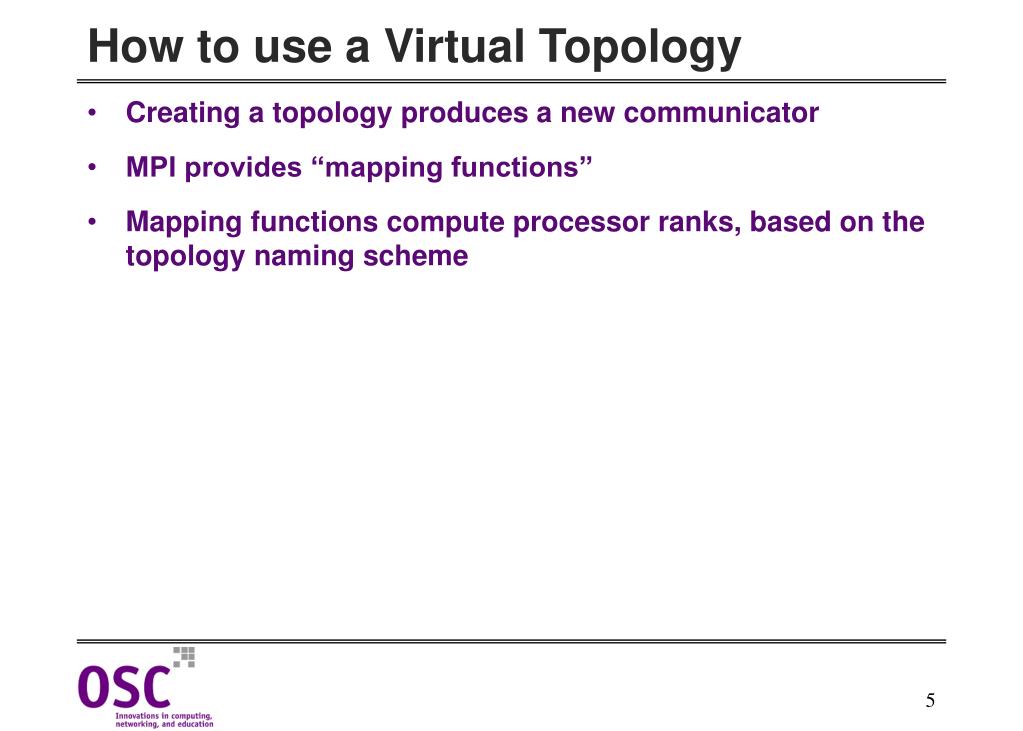 How to use a Virtual Topology

• Creating a topology produces a new communicator

• MPI provides “mapping functions”

• Mapping functions compute processor ranks, based on the topology naming scheme

OSC
Innovations in computing, networking, and education

5